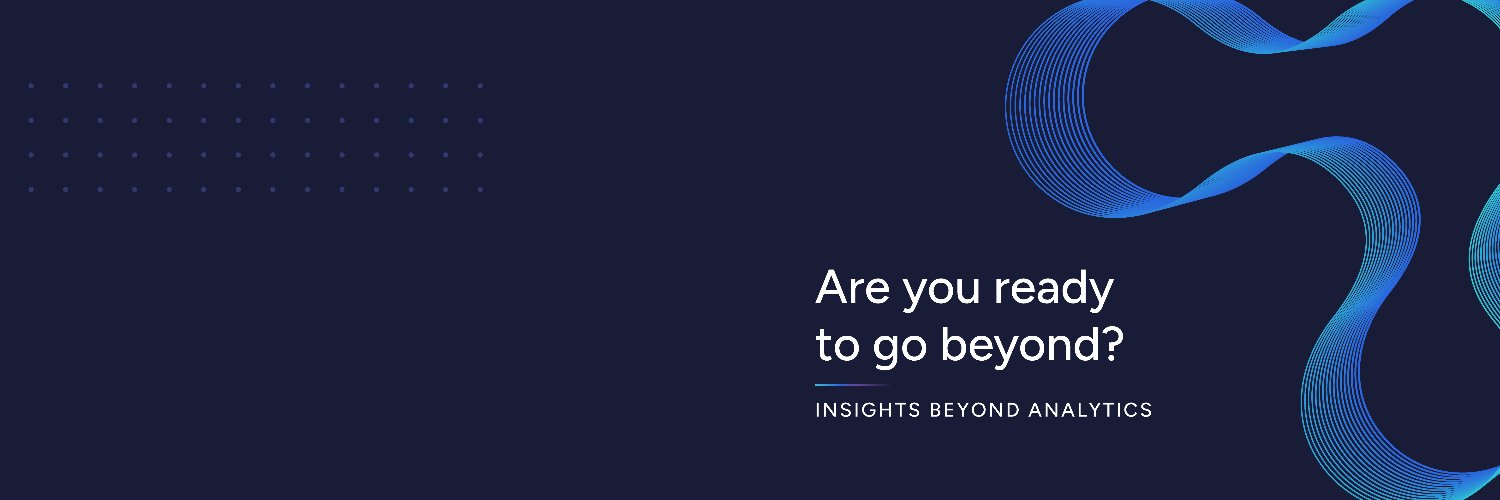 Are you ready to go beyond?

INSIGHTS BEYOND ANALYTICS